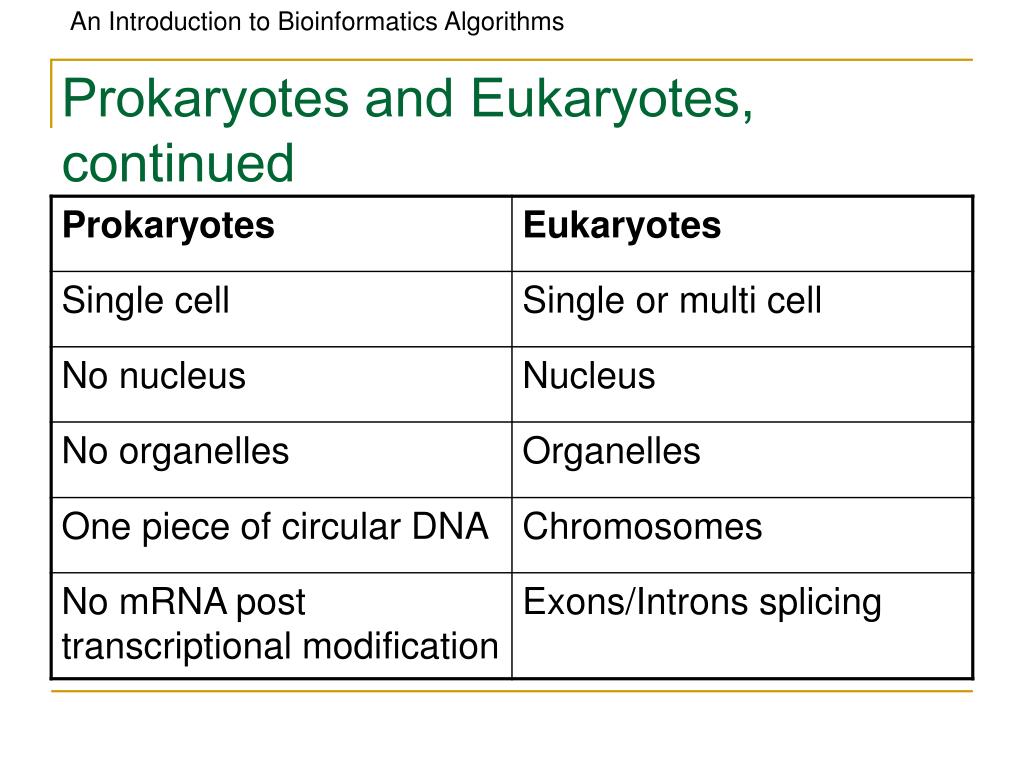 An Introduction to Bioinformatics Algorithms

Prokaryotes and Eukaryotes, continued

| Prokaryotes | Eukaryotes |
|---|---|
| Single cell | Single or multi cell |
| No nucleus | Nucleus |
| No organelles | Organelles |
| One piece of circular DNA | Chromosomes |
| No mRNA post transcriptional modification | Exons/Introns splicing |